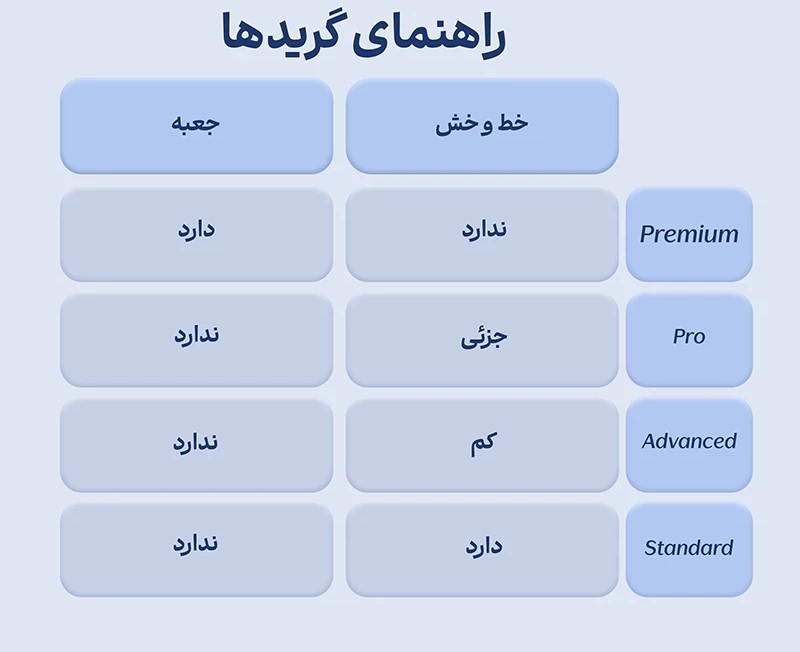 راهنمای گریدها

| | خط و خش | جعبه |
|---|---|---|
| Premium | ندارد | دارد |
| Pro | جزئی | ندارد |
| Advanced | کم | ندارد |
| Standard | دارد | ندارد |